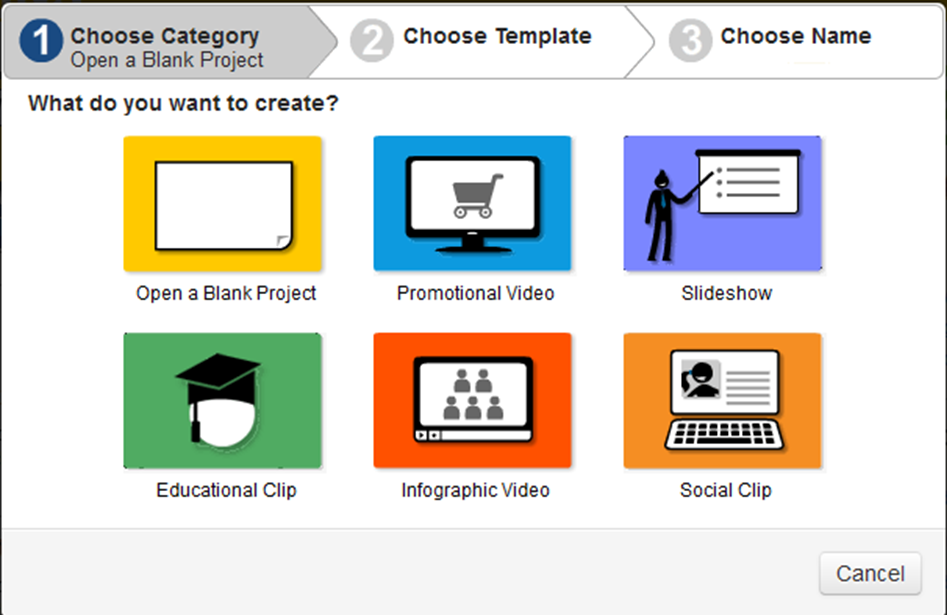 1 Choose Category
Open a Blank Project

2 Choose Template

3 Choose Name

What do you want to create?

Open a Blank Project

Promotional Video

Slideshow

Educational Clip

Infographic Video

Social Clip

Cancel